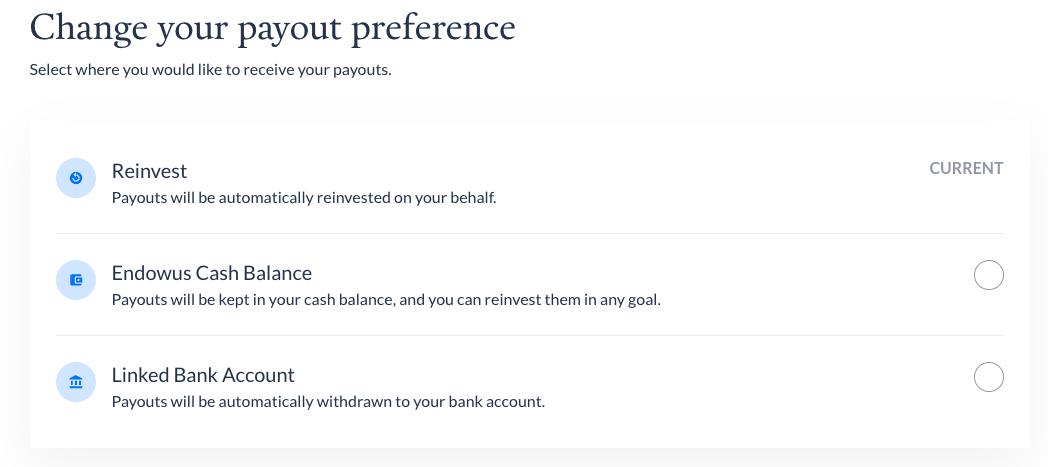 Change your payout preference

Select where you would like to receive your payouts.

Reinvest

CURRENT

Payouts will be automatically reinvested on your behalf.

Endowus Cash Balance

Payouts will be kept in your cash balance, and you can reinvest them in any goal.

Linked Bank Account

Payouts will be automatically withdrawn to your bank account.